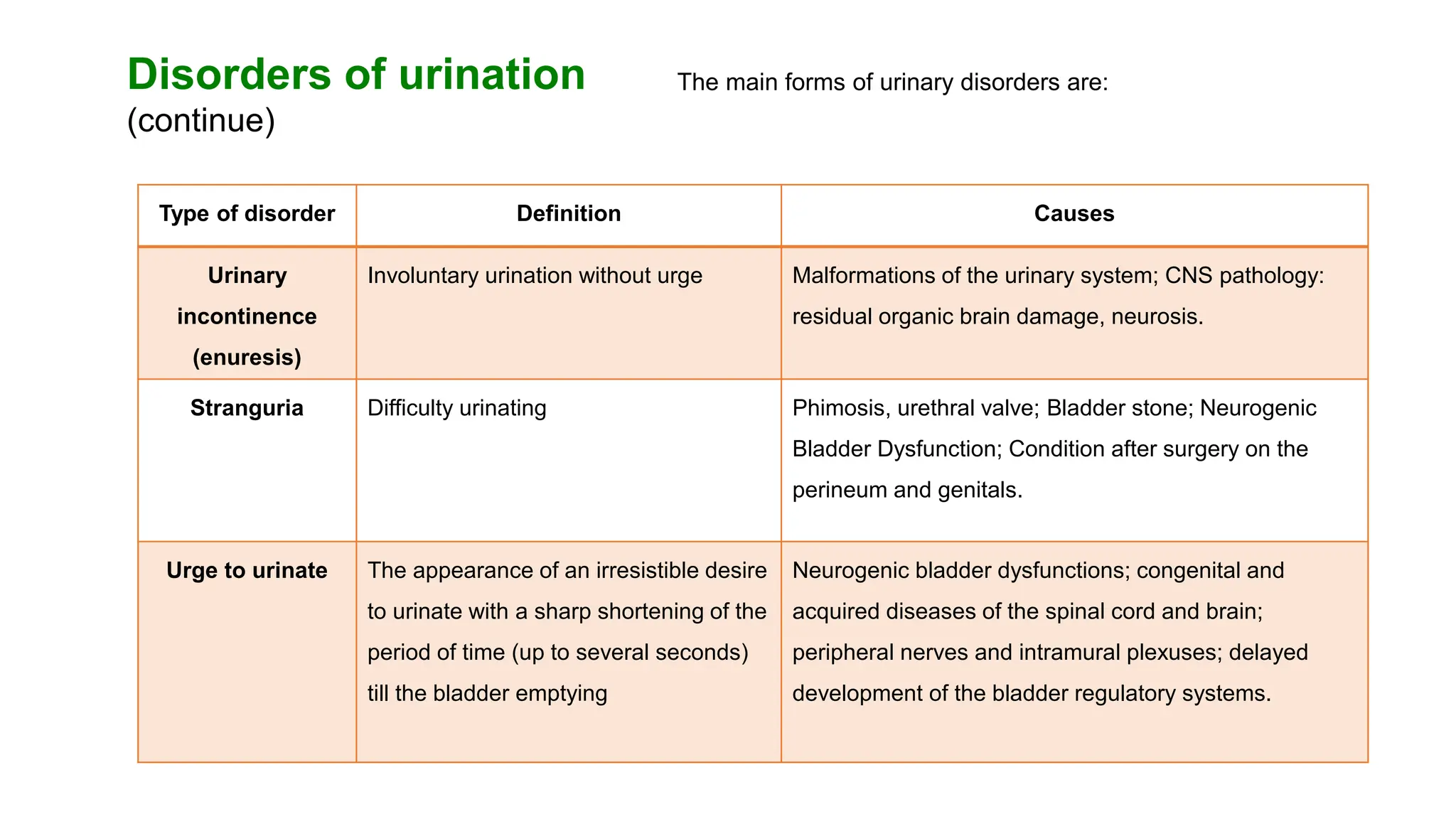 Disorders of urination (continue)

The main forms of urinary disorders are:

| Type of disorder | Definition | Causes |
|---|---|---|
| Urinary incontinence (enuresis) | Involuntary urination without urge | Malformations of the urinary system; CNS pathology: residual organic brain damage, neurosis. |
| Stranguria | Difficulty urinating | Phimosis, urethral valve; Bladder stone; Neurogenic Bladder Dysfunction; Condition after surgery on the perineum and genitals. |
| Urge to urinate | The appearance of an irresistible desire to urinate with a sharp shortening of the period of time (up to several seconds) till the bladder emptying | Neurogenic bladder dysfunctions; congenital and acquired diseases of the spinal cord and brain; peripheral nerves and intramural plexuses; delayed development of the bladder regulatory systems. |